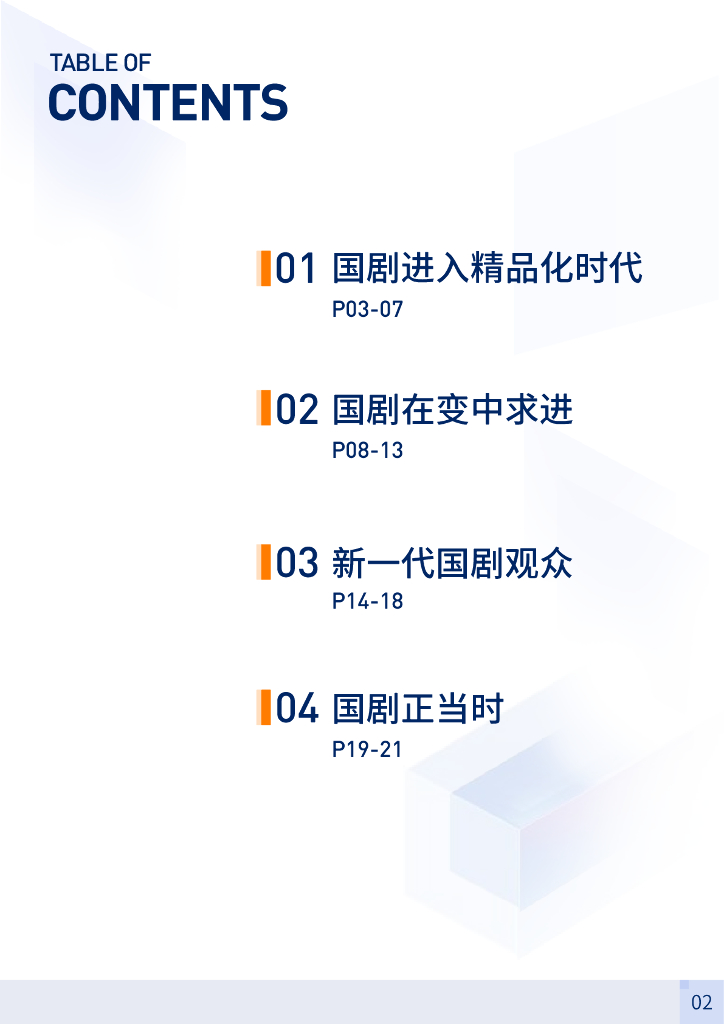 TABLE OF
CONTENTS

01 国剧进入精品化时代
P03-07

02 国剧在变中求进
P08-13

03 新一代国剧观众
P14-18

04 国剧正当时
P19-21

02